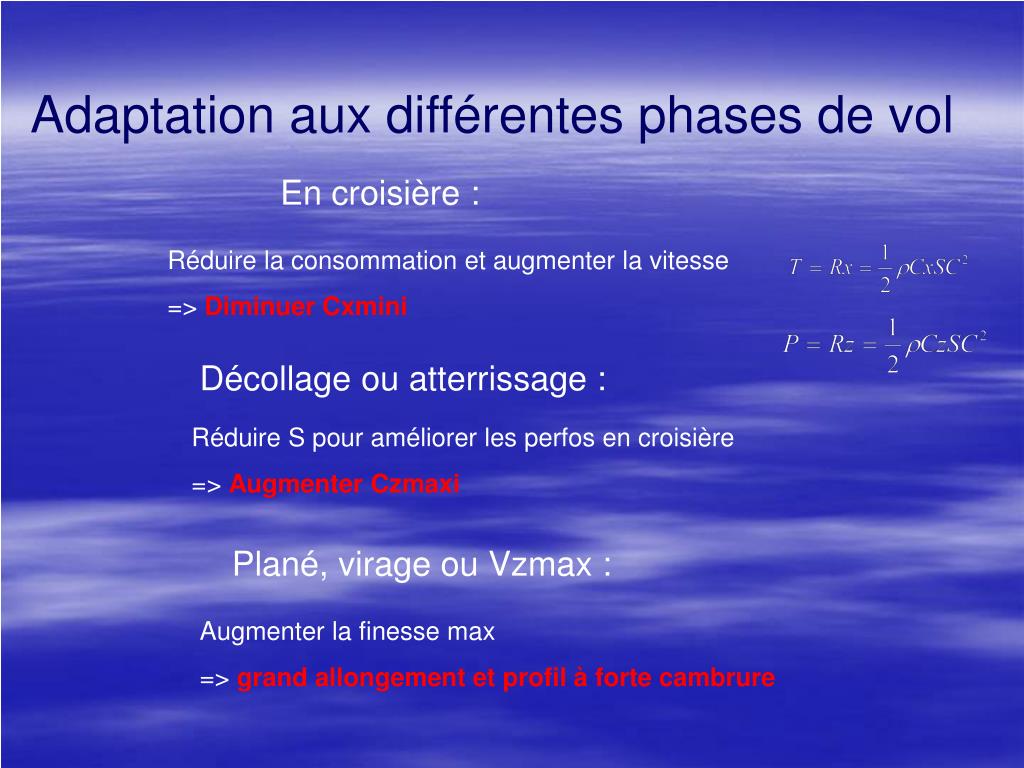 Adaptation aux différentes phases de vol

En croisière :

Réduire la consommation et augmenter la vitesse

=> Diminuer Cxmini

$T = Rx = \frac{1}{2}\rho CxSC^2$

$P = Rz = \frac{1}{2}\rho CzSC^2$

Décollage ou atterrissage :

Réduire S pour améliorer les perfos en croisière

=> Augmenter Czmaxi

Plané, virage ou Vzmax :

Augmenter la finesse max

=> grand allongement et profil à forte cambrure